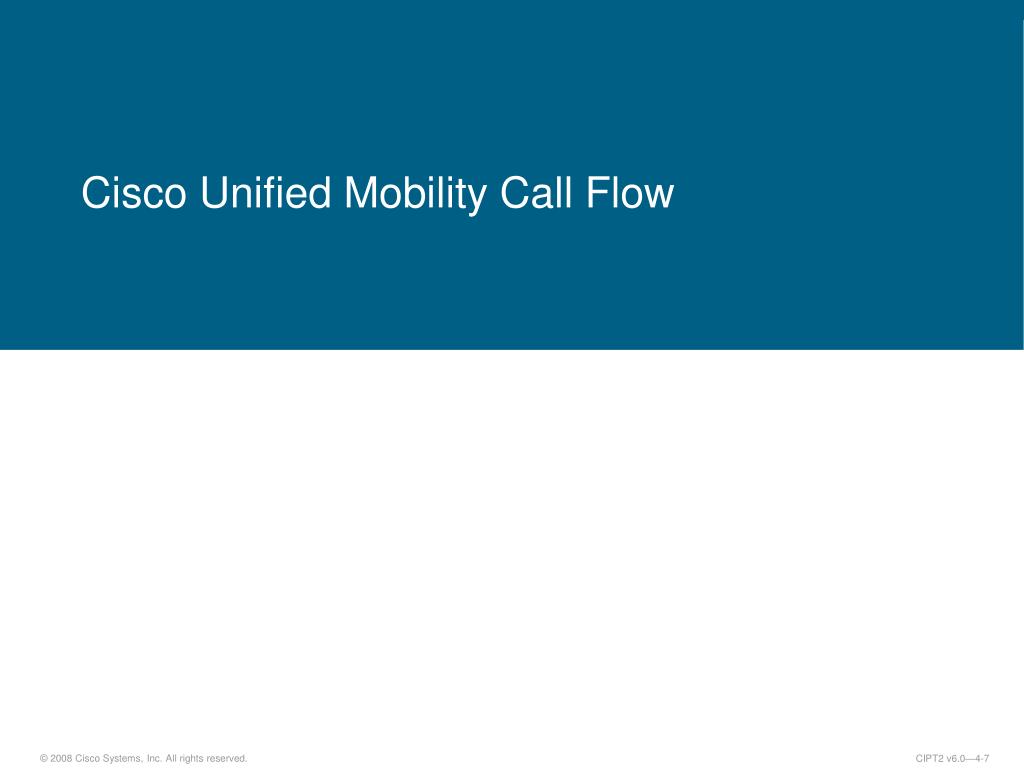 Cisco Unified Mobility Call Flow

© 2008 Cisco Systems, Inc. All rights reserved.

CIPT2 v6.0—4-7